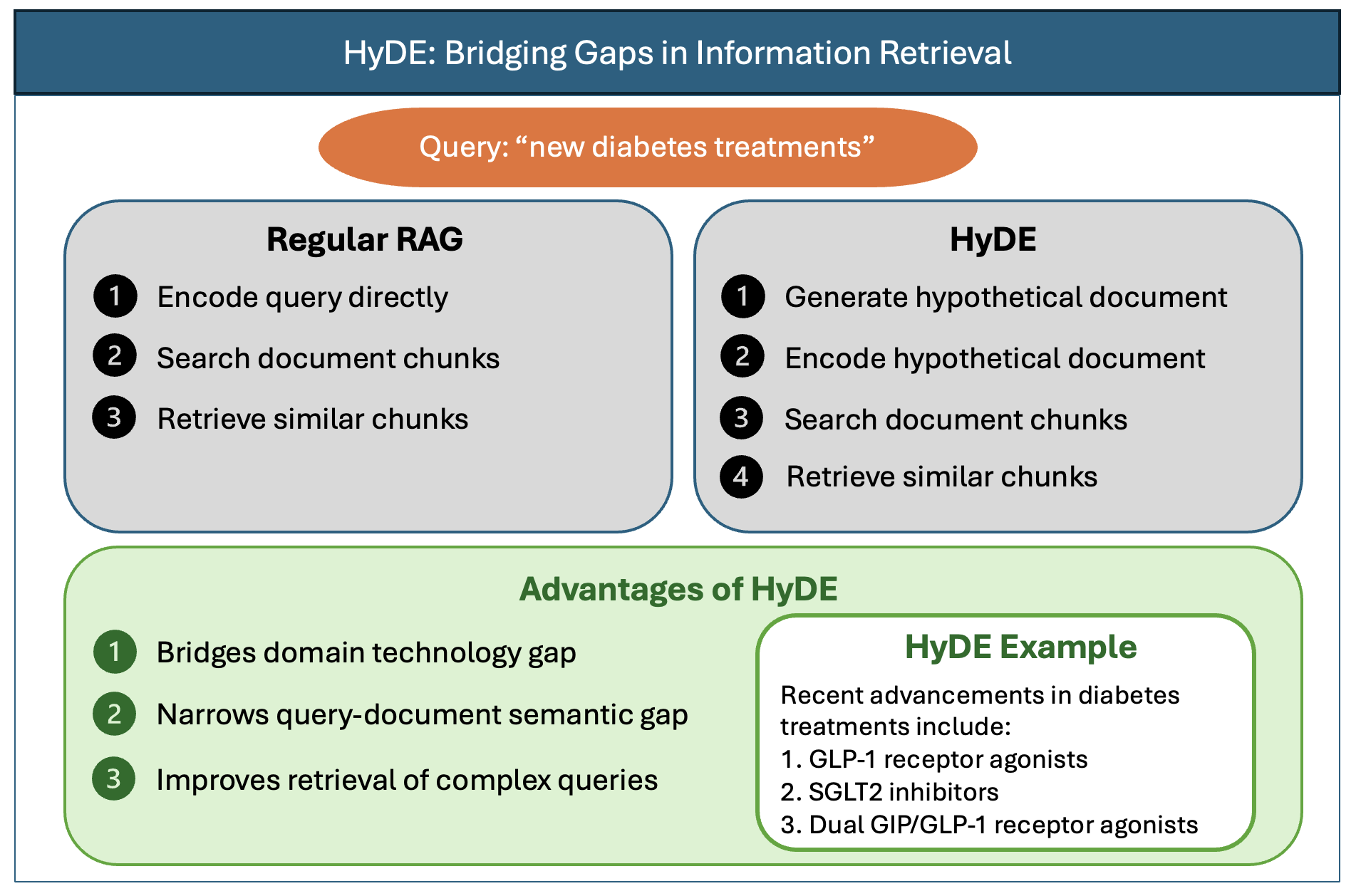 HyDE: Bridging Gaps in Information Retrieval

Query: “new diabetes treatments”

Regular RAG

1 Encode query directly

2 Search document chunks

3 Retrieve similar chunks

HyDE

1 Generate hypothetical document

2 Encode hypothetical document

3 Search document chunks

4 Retrieve similar chunks

Advantages of HyDE

1 Bridges domain technology gap

2 Narrows query-document semantic gap

3 Improves retrieval of complex queries

HyDE Example

Recent advancements in diabetes treatments include:
1. GLP-1 receptor agonists
2. SGLT2 inhibitors
3. Dual GIP/GLP-1 receptor agonists